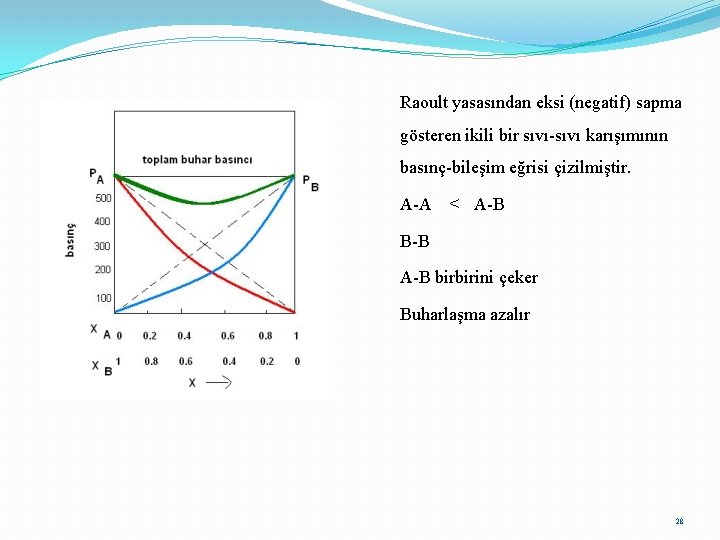 toplam buhar basıncı

$P_A$

$P_B$

basınç

500

400

300

200

100

$X_A$ 0 0.2 0.4 0.6 0.8 1

$X_B$ 1 0.8 0.6 0.4 0.2 0

X

Raoult yasasından eksi (negatif) sapma gösteren ikili bir sıvı-sıvı karışımının basınç-bileşim eğrisi çizilmiştir.

A-A < A-B

B-B

A-B birbirini çeker

Buharlaşma azalır

28